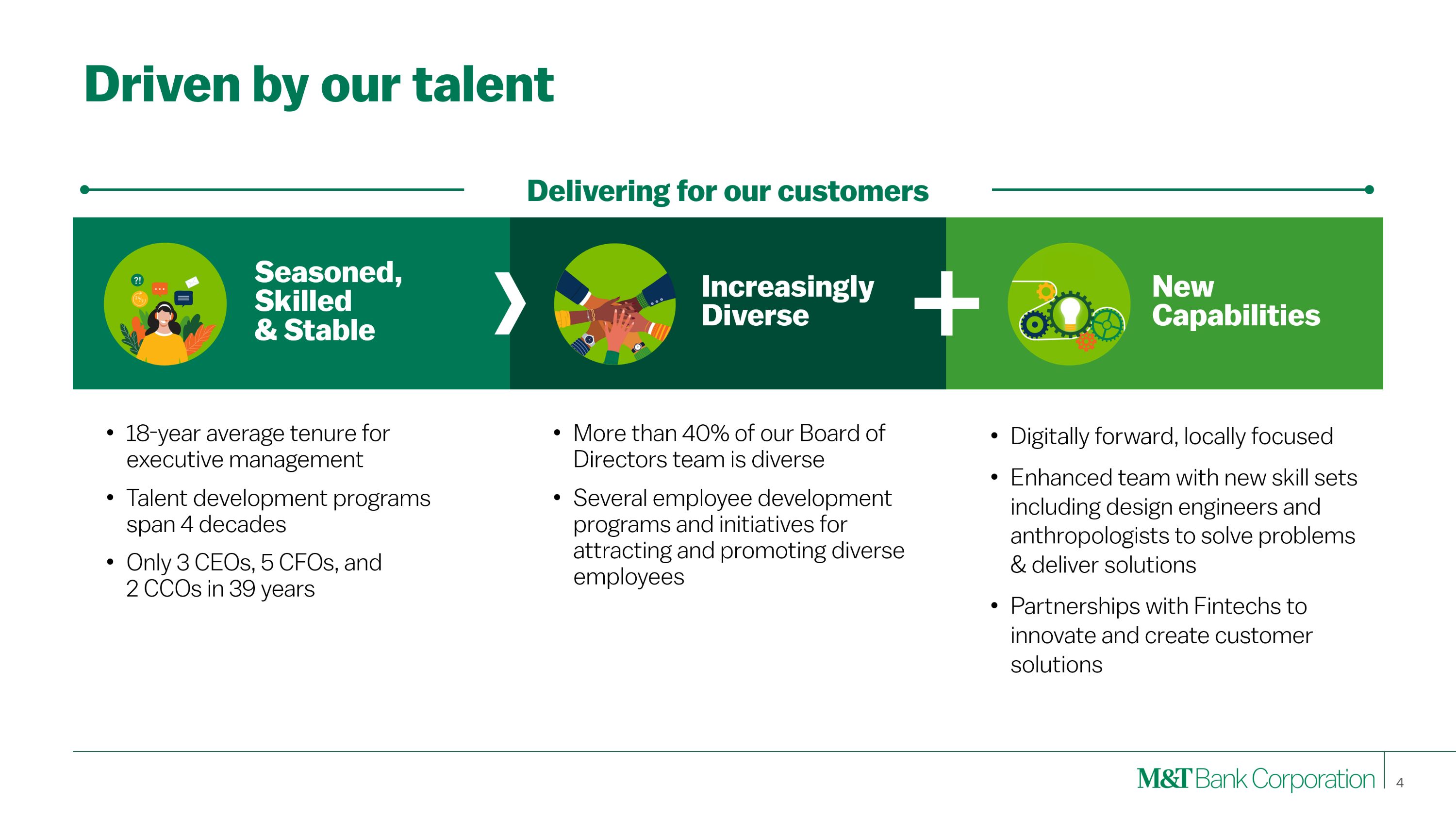 Driven by our talent

Delivering for our customers

Seasoned, Skilled & Stable

Increasingly Diverse

New Capabilities

• 18-year average tenure for executive management

• Talent development programs span 4 decades

• Only 3 CEOs, 5 CFOs, and 2 CCOs in 39 years

• More than 40% of our Board of Directors team is diverse

• Several employee development programs and initiatives for attracting and promoting diverse employees

• Digitally forward, locally focused

• Enhanced team with new skill sets including design engineers and anthropologists to solve problems & deliver solutions

• Partnerships with Fintechs to innovate and create customer solutions

M&T Bank Corporation 4